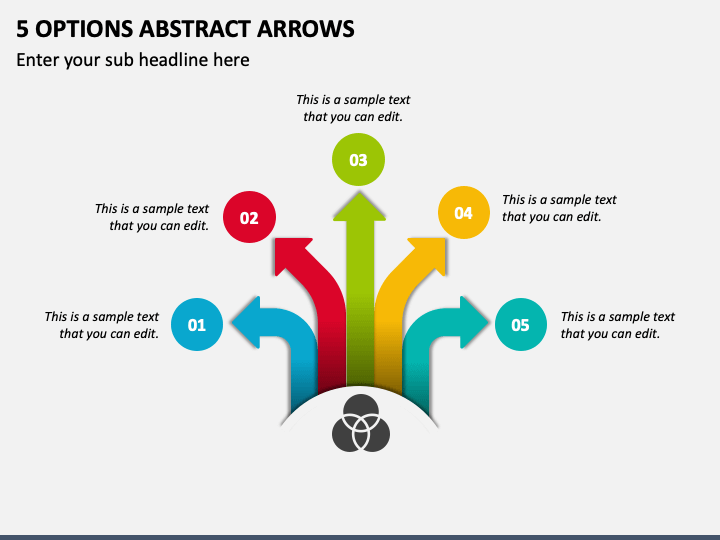 5 OPTIONS ABSTRACT ARROWS

Enter your sub headline here

This is a sample text that you can edit.

03

This is a sample text that you can edit.

02

04

This is a sample text that you can edit.

This is a sample text that you can edit.

01

05

This is a sample text that you can edit.